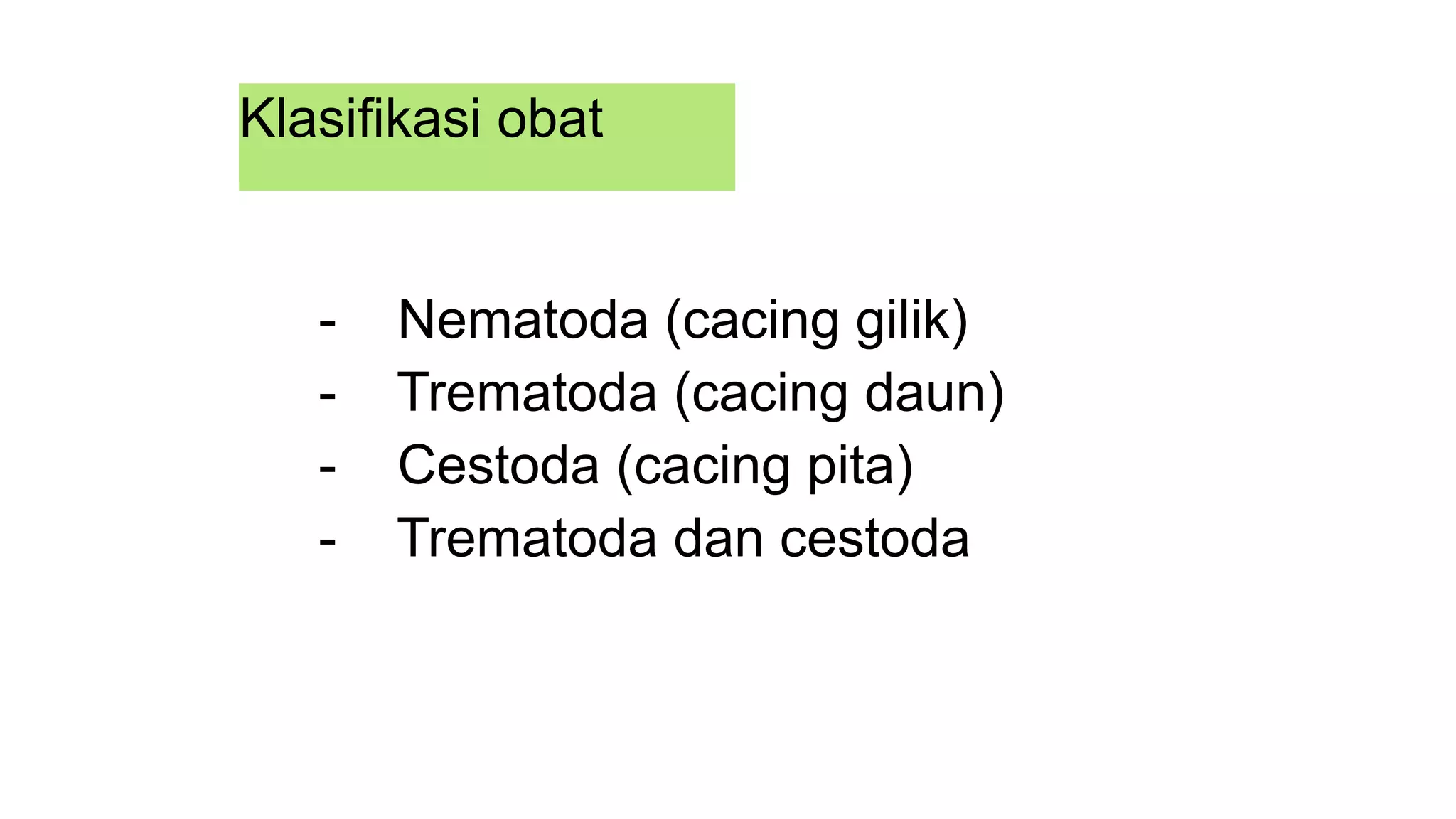 Klasifikasi obat

- Nematoda (cacing gilik)
- Trematoda (cacing daun)
- Cestoda (cacing pita)
- Trematoda dan cestoda